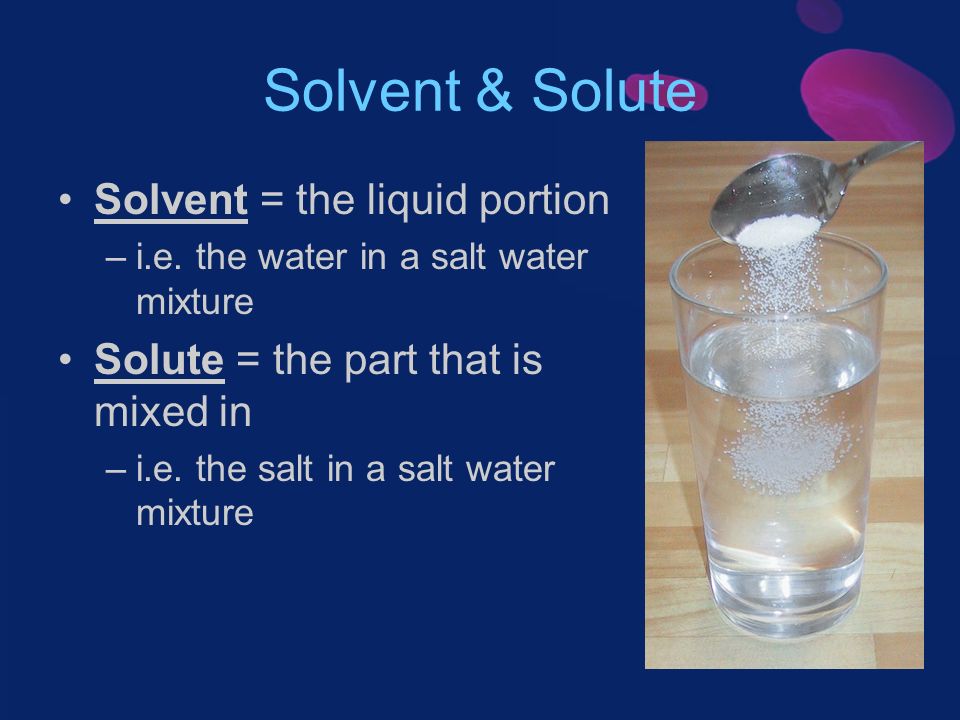 Solvent & Solute

• Solvent = the liquid portion
 – i.e. the water in a salt water mixture
• Solute = the part that is mixed in
 – i.e. the salt in a salt water mixture